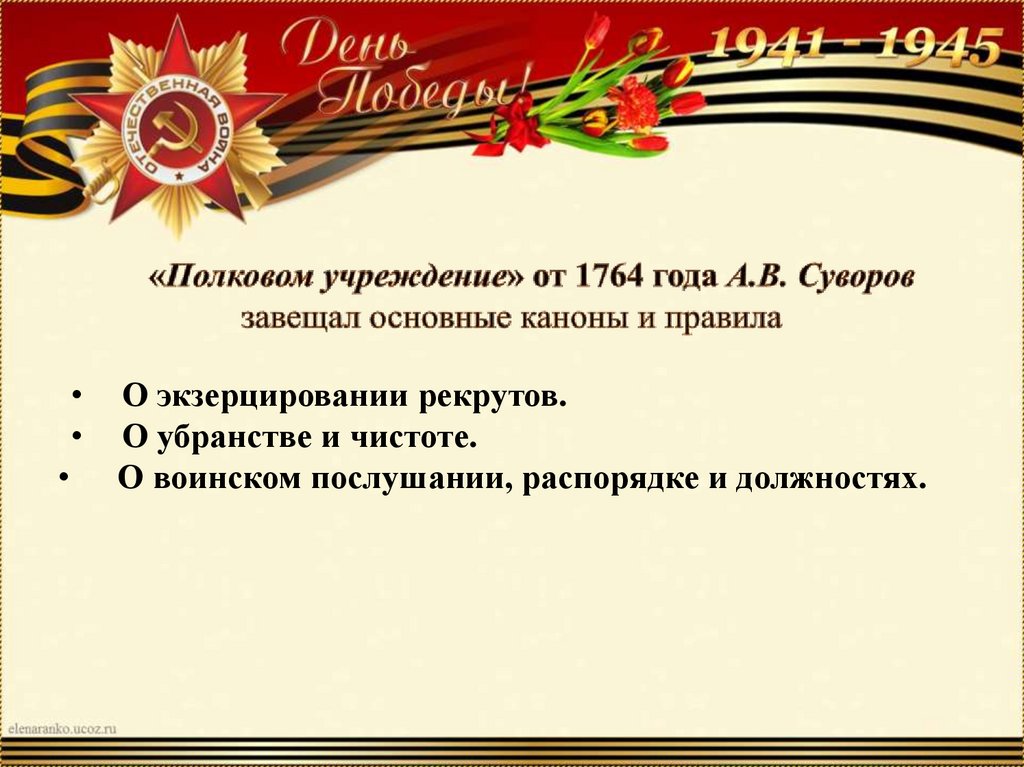 ОТЕЧЕСТВЕННАЯ ВОЙНА

День Победы!

1941 - 1945

«Полковом учреждение» от 1764 года А.В. Суворов завещал основные каноны и правила

• О экзерцировании рекрутов.
• О убранстве и чистоте.
• О воинском послушании, распорядке и должностях.

elenaranko.ucoz.ru